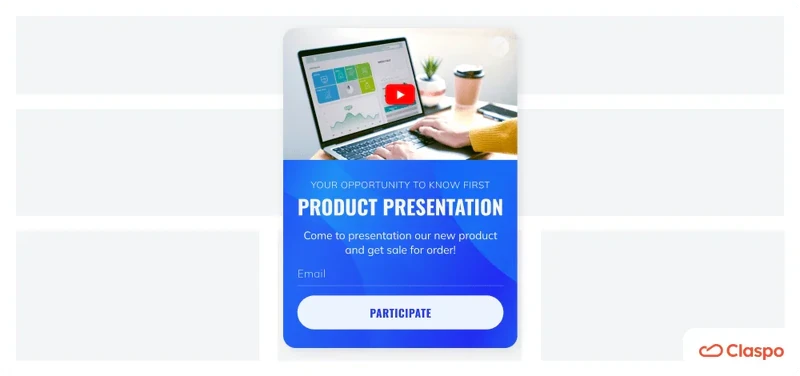 YOUR OPPORTUNITY TO KNOW FIRST
PRODUCT PRESENTATION

Come to presentation our new product and get sale for order!

Email

PARTICIPATE

Claspo